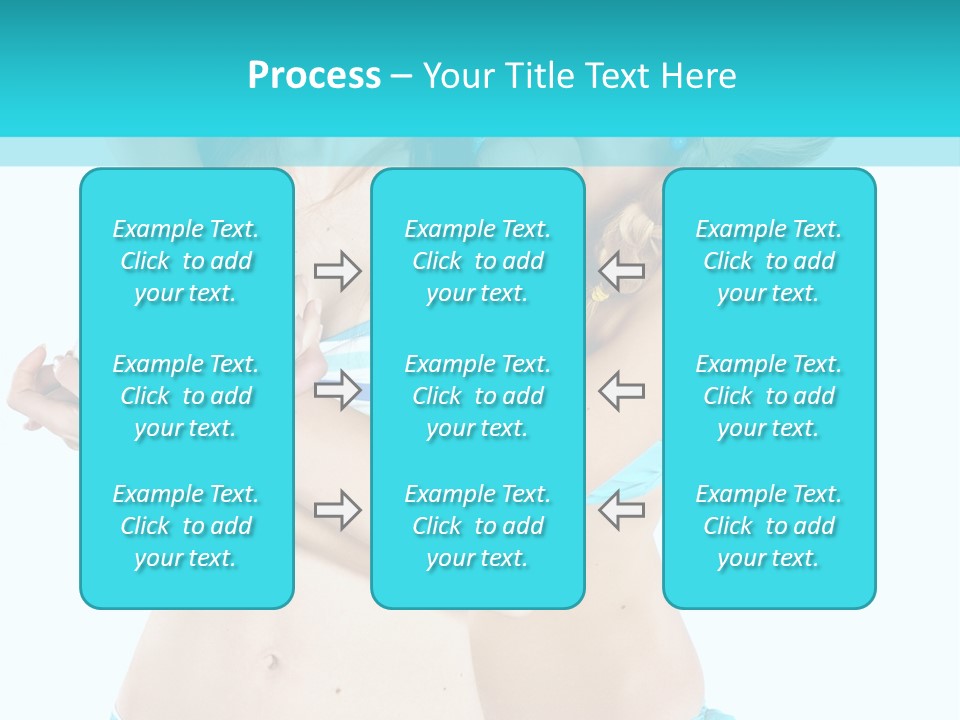 Process – Your Title Text Here

Example Text. Click to add your text.

Example Text. Click to add your text.

Example Text. Click to add your text.

Example Text. Click to add your text.

Example Text. Click to add your text.

Example Text. Click to add your text.

Example Text. Click to add your text.

Example Text. Click to add your text.

Example Text. Click to add your text.